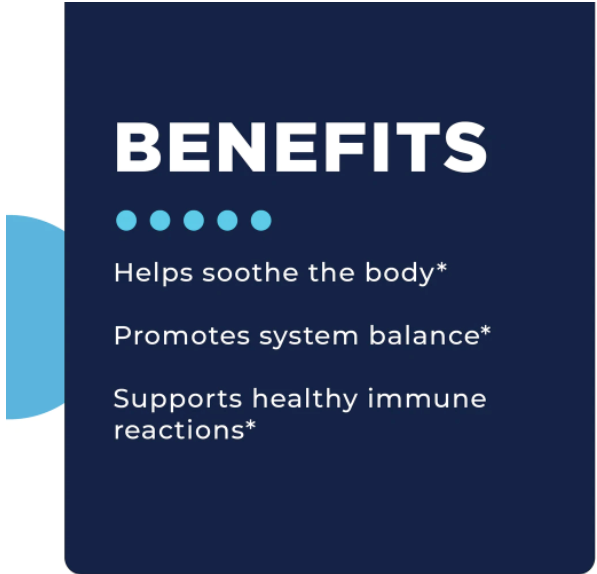 BENEFITS

Helps soothe the body*

Promotes system balance*

Supports healthy immune reactions*